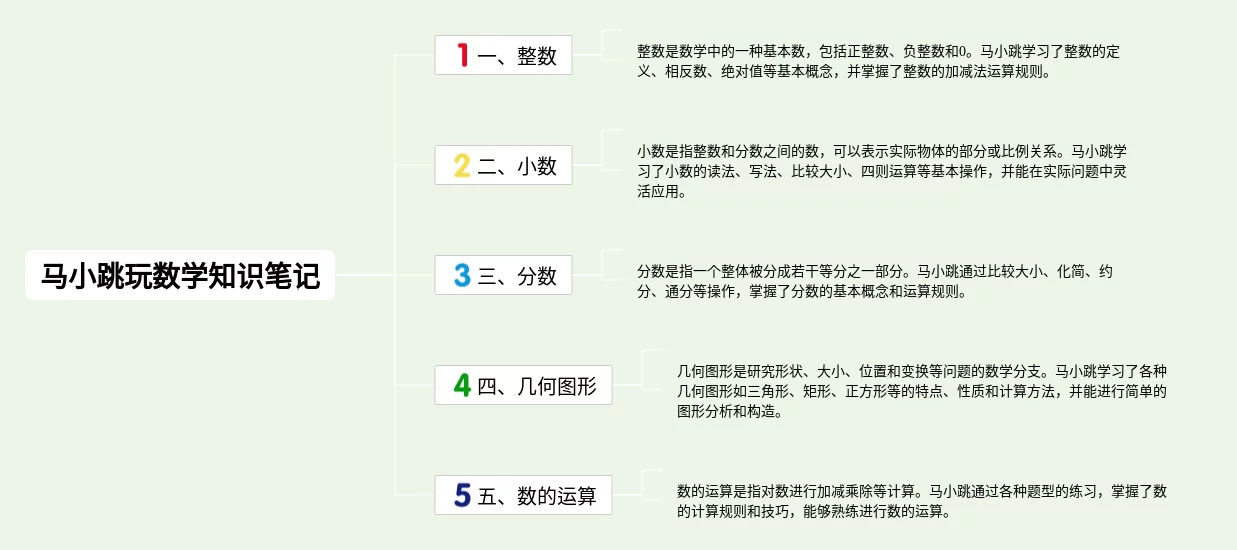 马小跳玩数学知识笔记

1 一、整数

整数是数学中的一种基本数，包括正整数、负整数和0。马小跳学习了整数的定义、相反数、绝对值等基本概念，并掌握了整数的加减法运算规则。

2 二、小数

小数是指整数和分数之间的数，可以表示实际物体的部分或比例关系。马小跳学习了小数的读法、写法、比较大小、四则运算等基本操作，并能在实际问题中灵活应用。

3 三、分数

分数是指一个整体被分成若干等分之一部分。马小跳通过比较大小、化简、约分、通分等操作，掌握了分数的基本概念和运算规则。

4 四、几何图形

几何图形是研究形状、大小、位置和变换等问题的数学分支。马小跳学习了各种几何图形如三角形、矩形、正方形等的特点、性质和计算方法，并能进行简单的图形分析和构造。

5 五、数的运算

数的运算是指对数进行加减乘除等计算。马小跳通过各种题型的练习，掌握了数的计算规则和技巧，能够熟练进行数的运算。